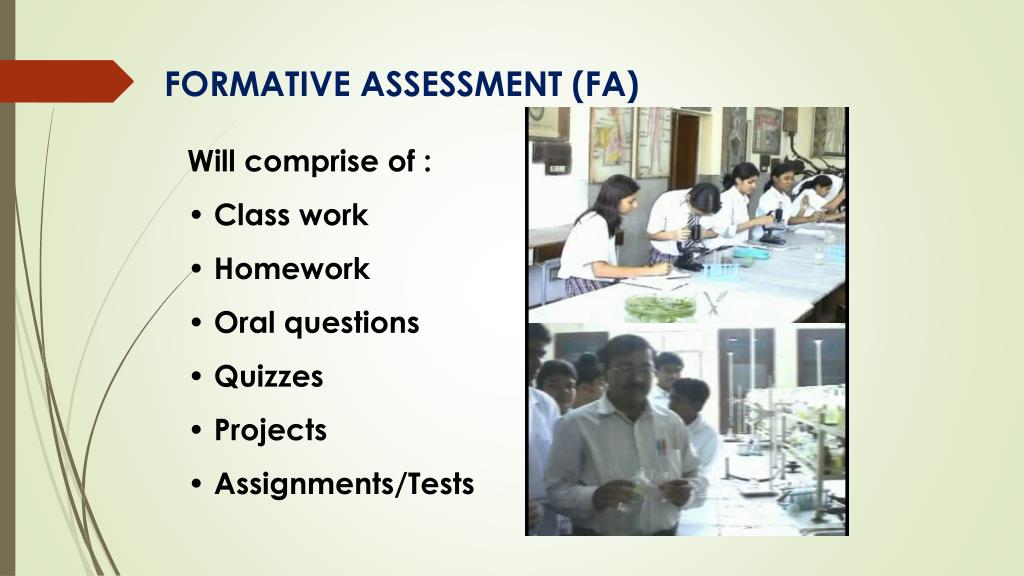 FORMATIVE ASSESSMENT (FA)

Will comprise of :

• Class work
• Homework
• Oral questions
• Quizzes
• Projects
• Assignments/Tests